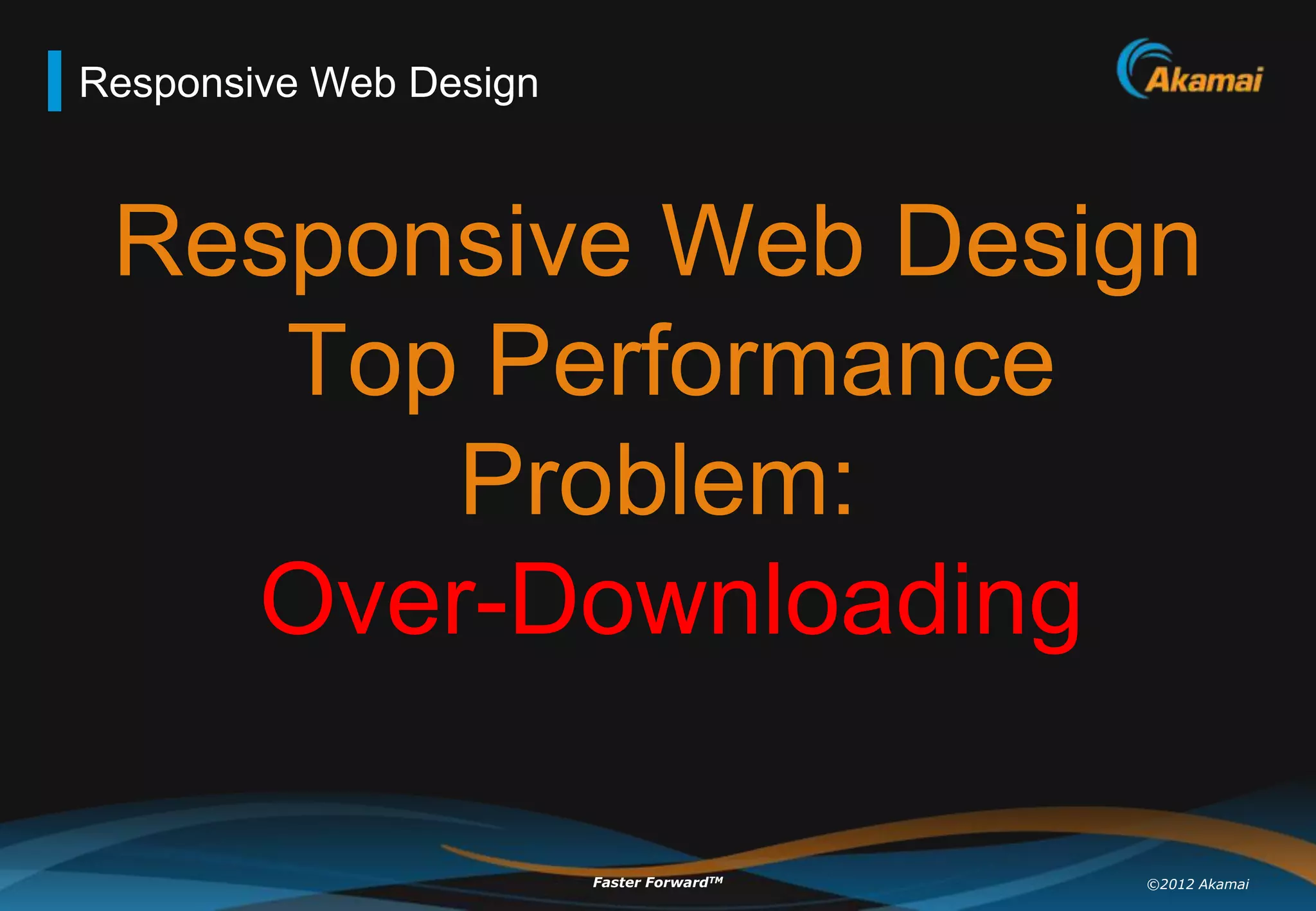 Responsive Web Design

Akamai

Responsive Web Design Top Performance Problem:
Over-Downloading

Faster Forward™

©2012 Akamai